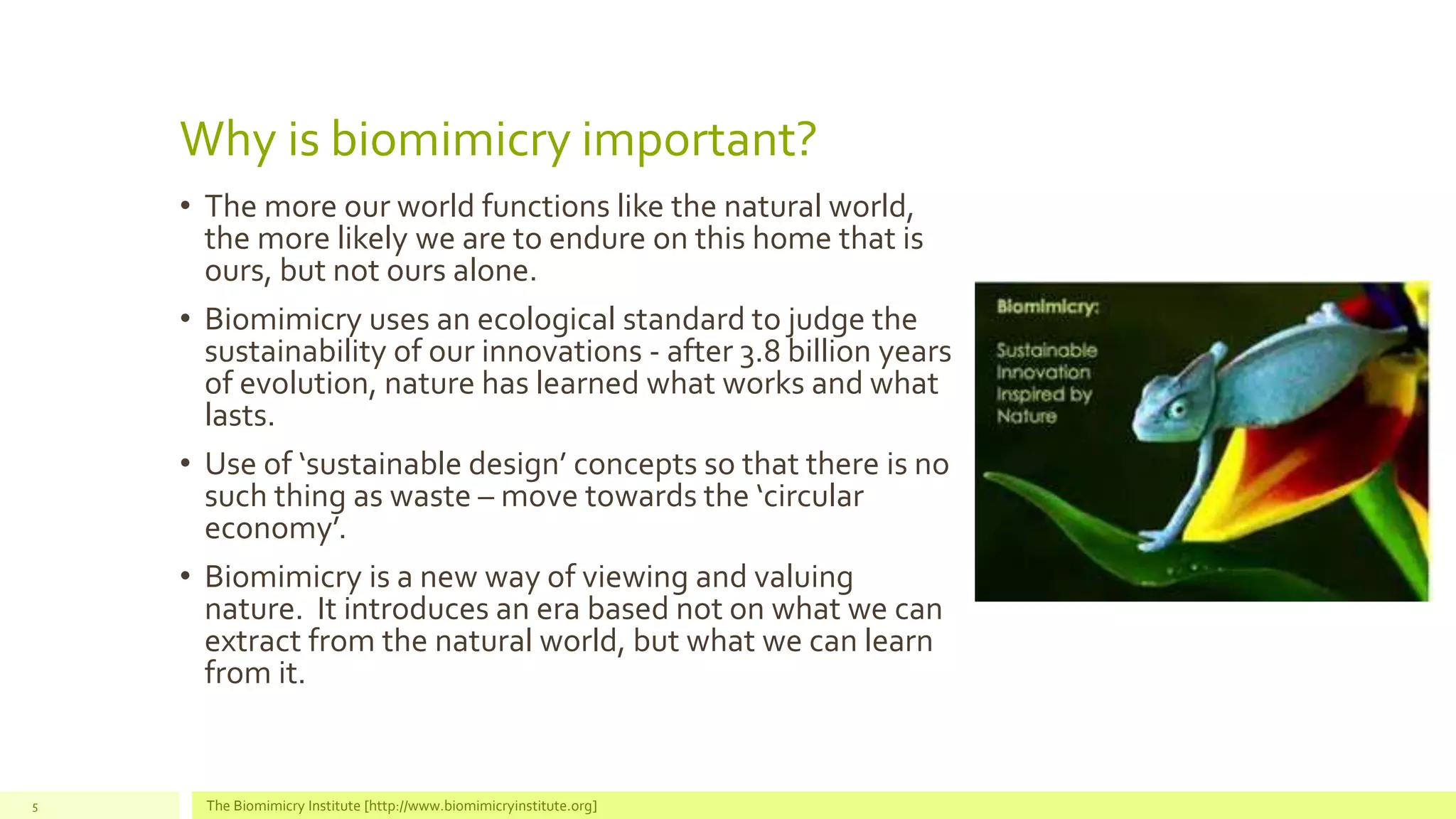 Why is biomimicry important?

• The more our world functions like the natural world, the more likely we are to endure on this home that is ours, but not ours alone.

• Biomimicry uses an ecological standard to judge the sustainability of our innovations - after 3.8 billion years of evolution, nature has learned what works and what lasts.

• Use of ‘sustainable design’ concepts so that there is no such thing as waste – move towards the ‘circular economy’.

• Biomimicry is a new way of viewing and valuing nature. It introduces an era based not on what we can extract from the natural world, but what we can learn from it.

Biomimicry:

Sustainable Innovation Inspired by Nature

5

The Biomimicry Institute [http://www.biomimicryinstitute.org]